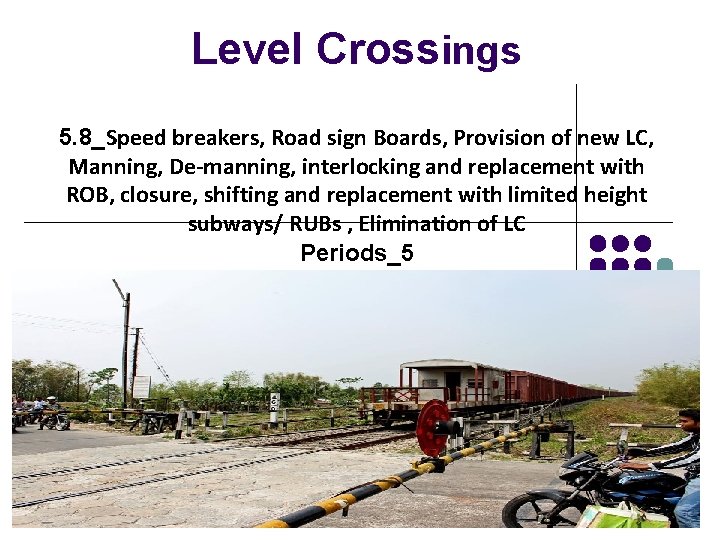 Level Crossings

5.8_Speed breakers, Road sign Boards, Provision of new LC, Manning, De-manning, interlocking and replacement with ROB, closure, shifting and replacement with limited height subways/ RUBs , Elimination of LC

Periods_5